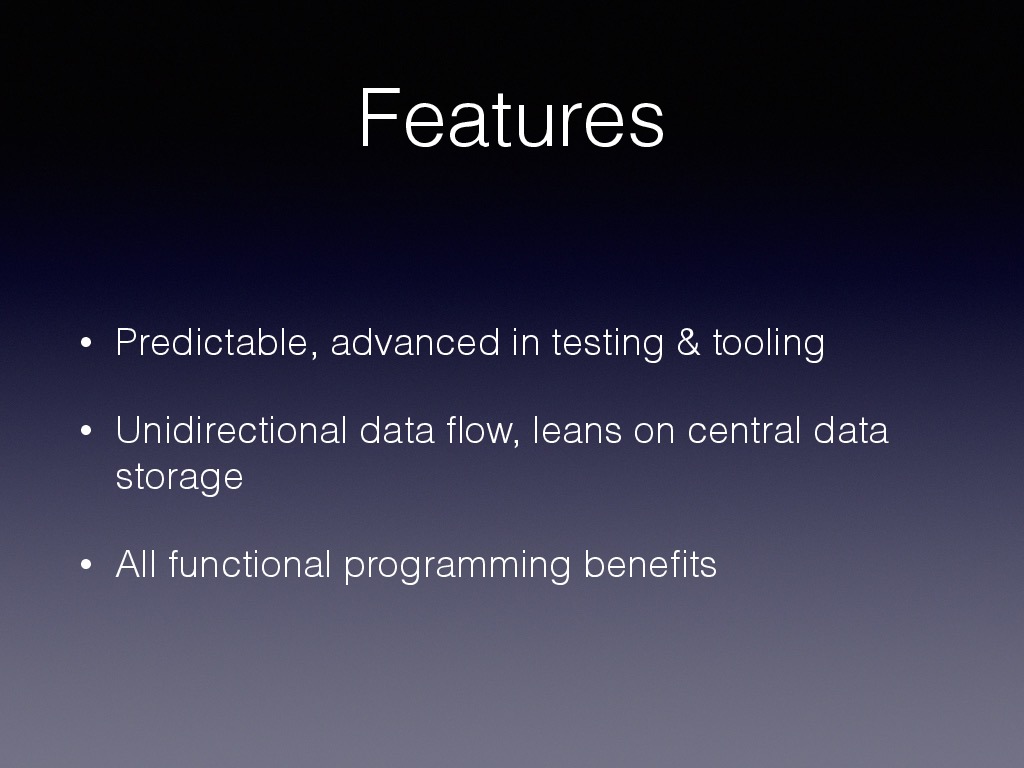 Features

• Predictable, advanced in testing & tooling

• Unidirectional data flow, leans on central data storage

• All functional programming benefits